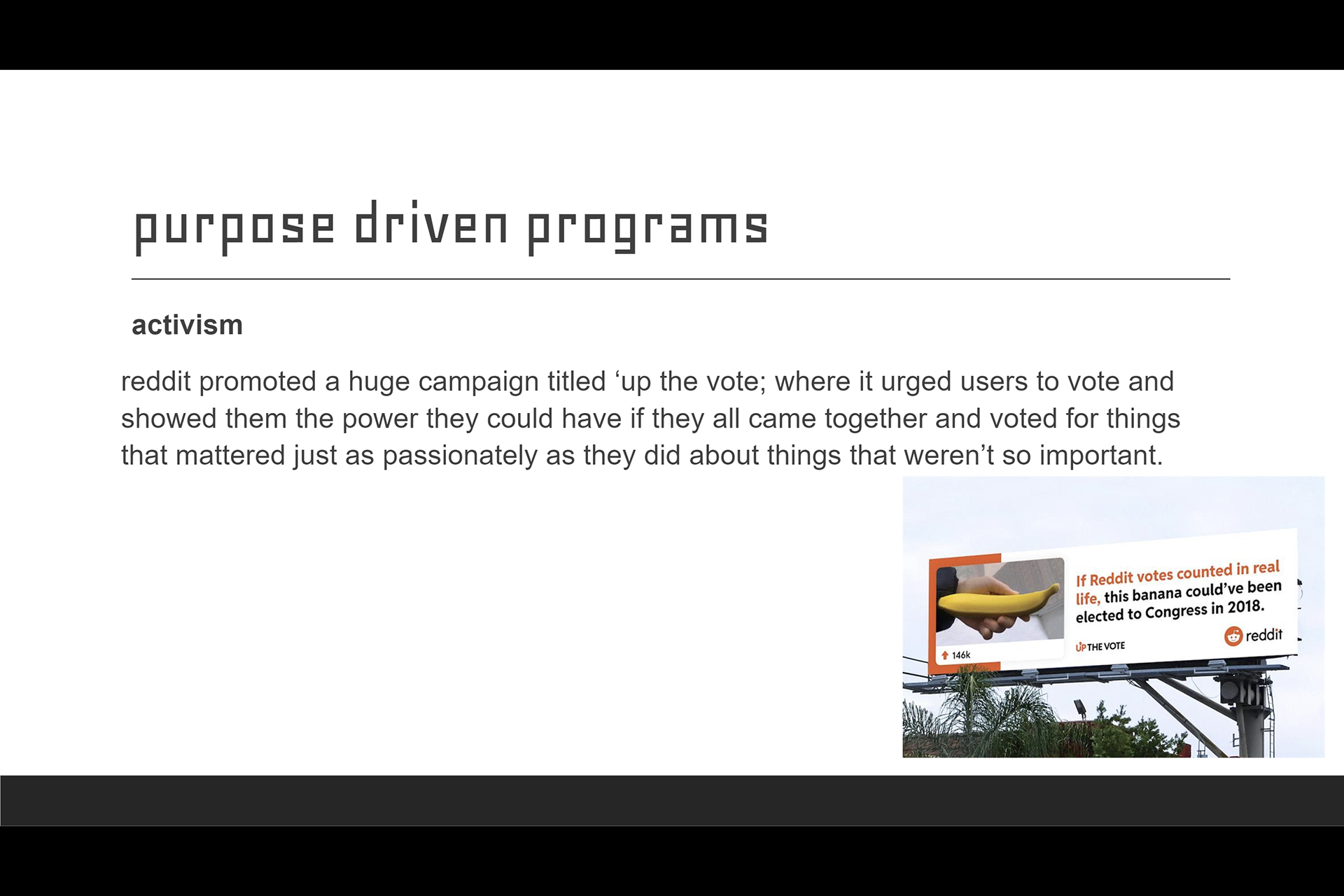 purpose driven programs

activism

reddit promoted a huge campaign titled ‘up the vote; where it urged users to vote and showed them the power they could have if they all came together and voted for things that mattered just as passionately as they did about things that weren’t so important.

146k

If Reddit votes counted in real life, this banana could’ve been elected to Congress in 2018.

UP THE VOTE

reddit